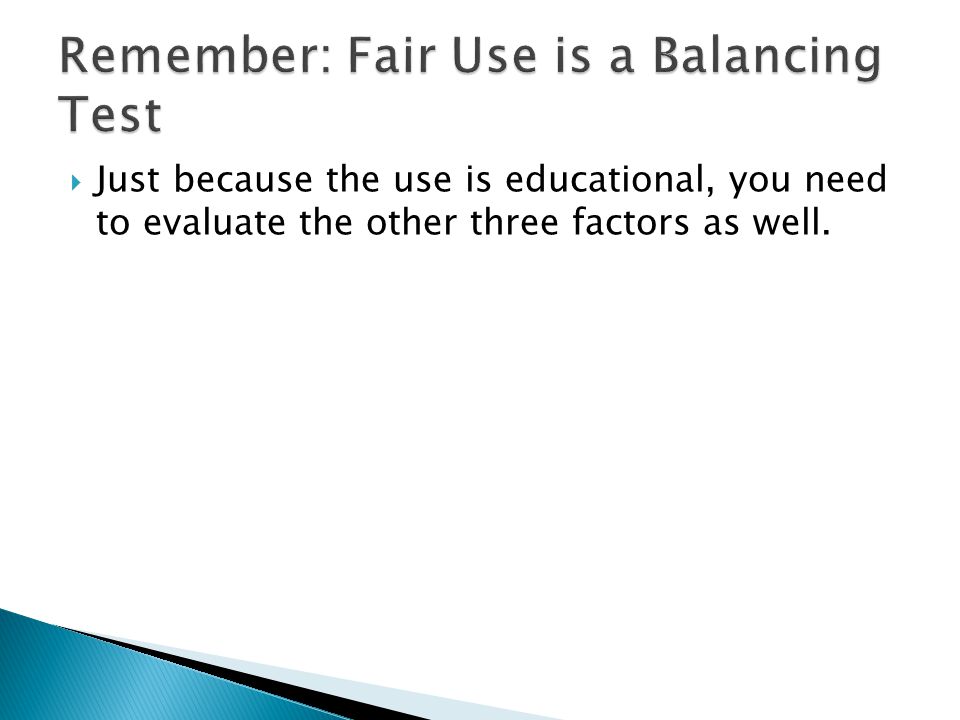 Remember: Fair Use is a Balancing Test

Just because the use is educational, you need to evaluate the other three factors as well.